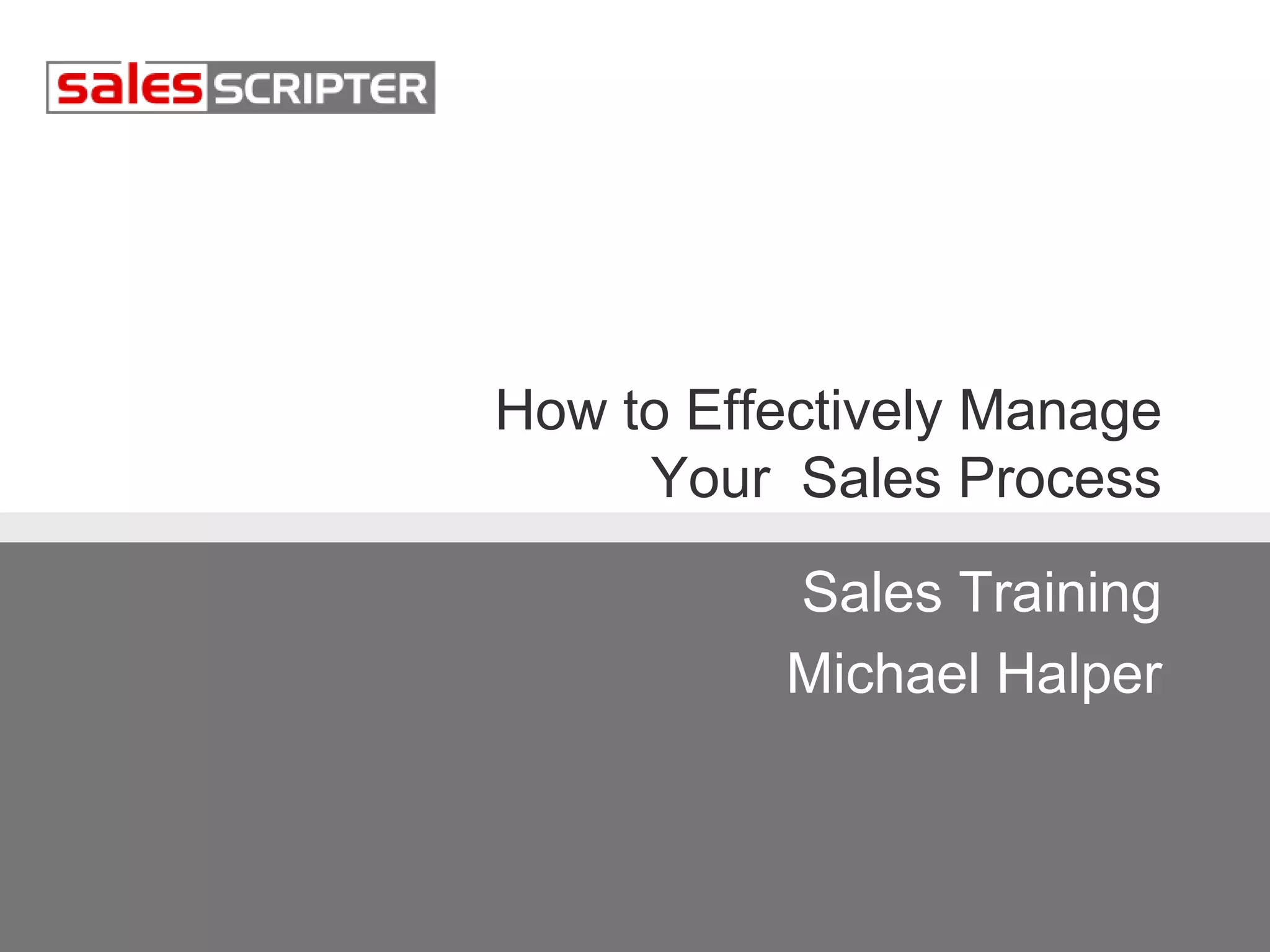 sales SCRIPTER

How to Effectively Manage Your  Sales Process

Sales Training

Michael Halper